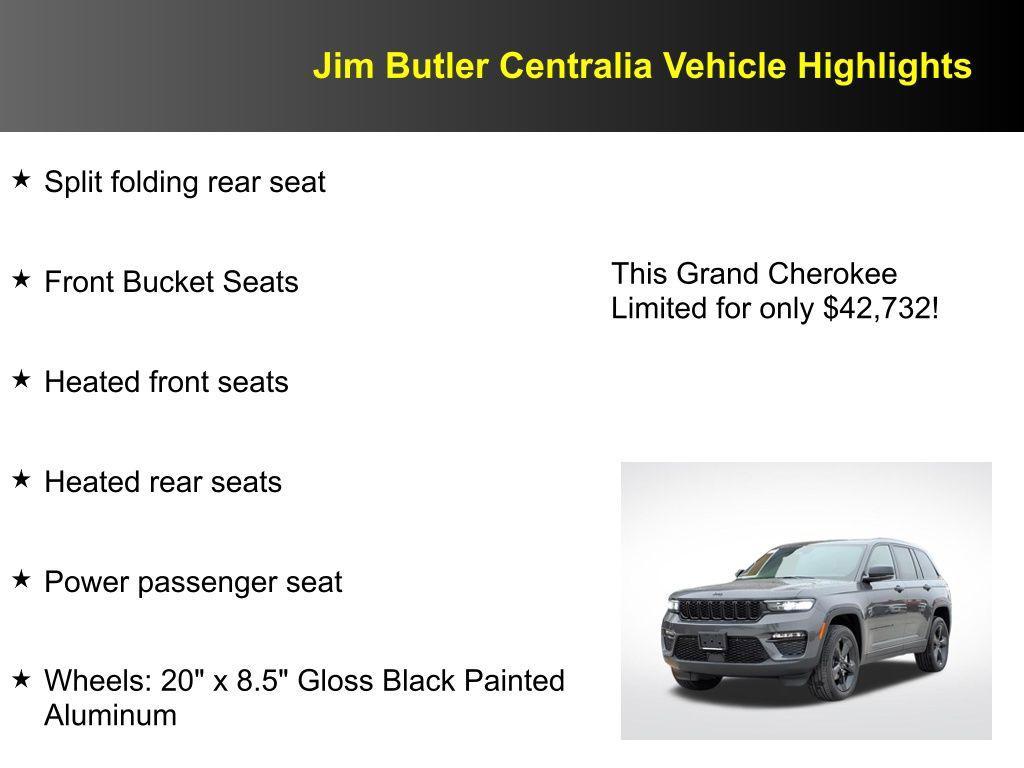 Jim Butler Centralia Vehicle Highlights

★ Split folding rear seat

★ Front Bucket Seats

★ Heated front seats

★ Heated rear seats

★ Power passenger seat

★ Wheels: 20" x 8.5" Gloss Black Painted Aluminum

This Grand Cherokee Limited for only $42,732!